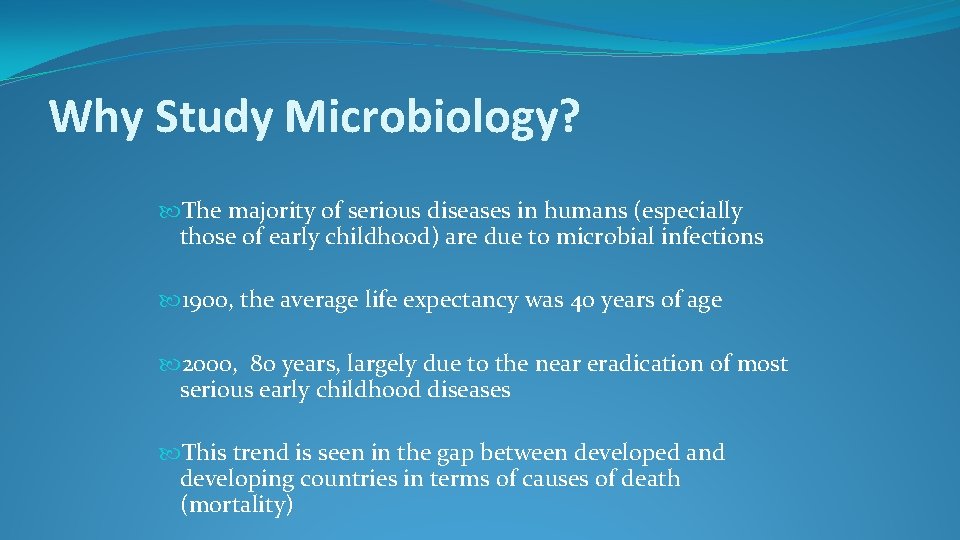 Why Study Microbiology?

The majority of serious diseases in humans (especially those of early childhood) are due to microbial infections

1900, the average life expectancy was 40 years of age

2000, 80 years, largely due to the near eradication of most serious early childhood diseases

This trend is seen in the gap between developed and developing countries in terms of causes of death (mortality)